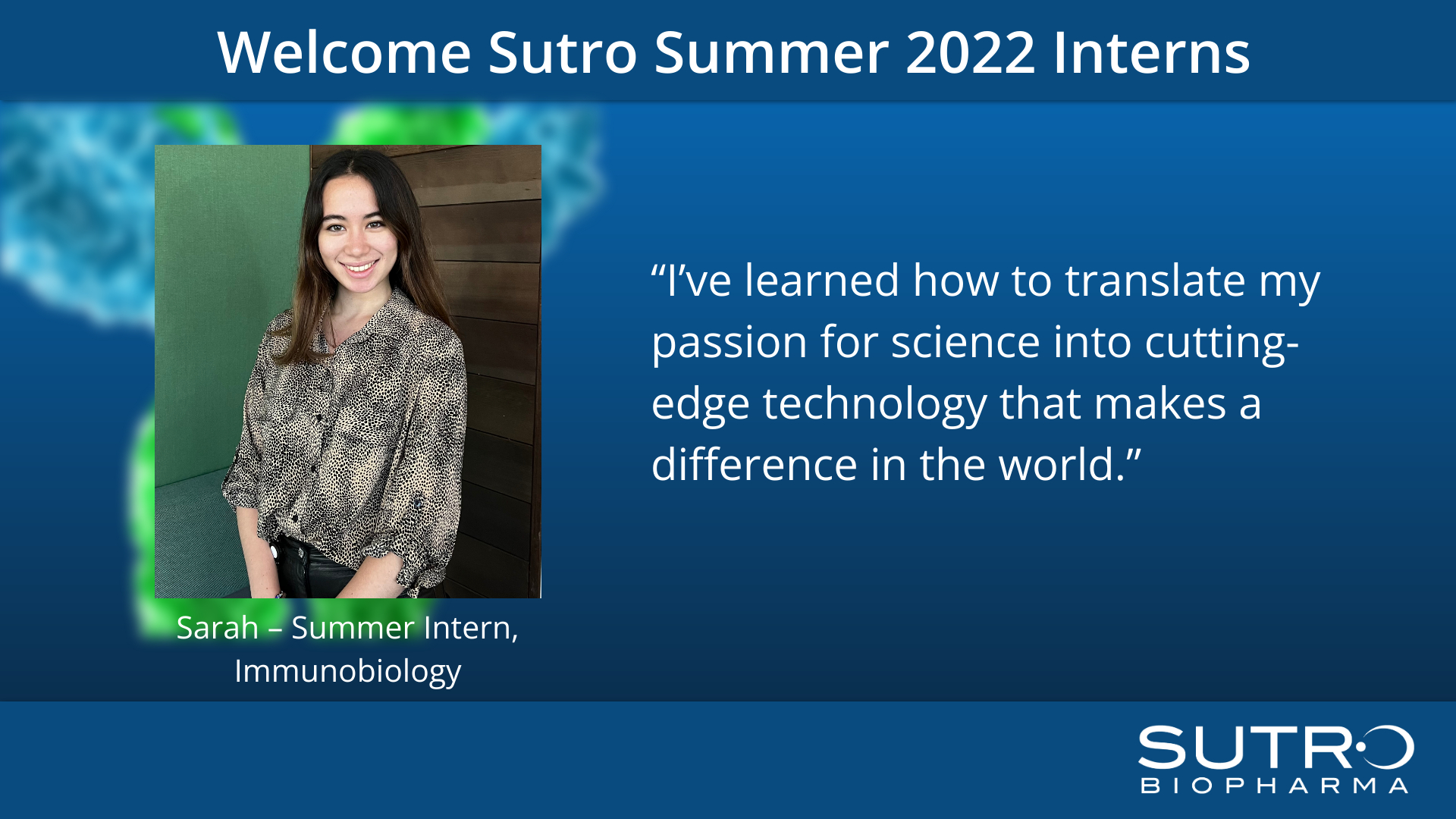 Welcome Sutro Summer 2022 Interns

Sarah – Summer Intern, Immunobiology

“I’ve learned how to translate my passion for science into cutting-edge technology that makes a difference in the world.”

SUTRO
BIOPHARMA